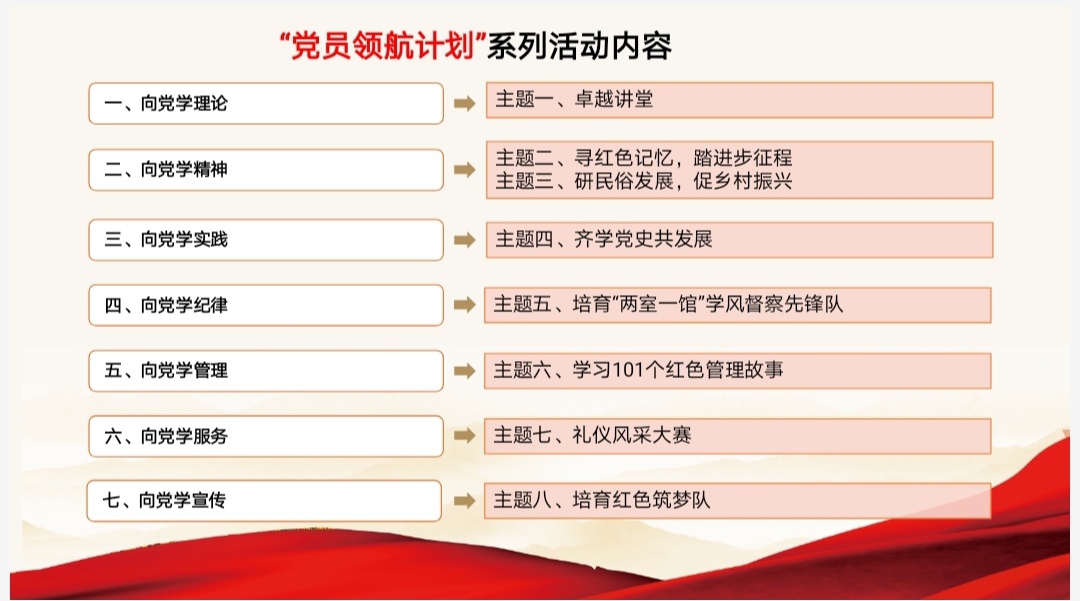 “党员领航计划”系列活动内容

一、向党学理论
主题一、卓越讲堂

二、向党学精神
主题二、寻红色记忆，踏进步征程
主题三、研民俗发展，促乡村振兴

三、向党学实践
主题四、齐学党史共发展

四、向党学纪律
主题五、培育“两室一馆”学风督察先锋队

五、向党学管理
主题六、学习101个红色管理故事

六、向党学服务
主题七、礼仪风采大赛

七、向党学宣传
主题八、培育红色筑梦队